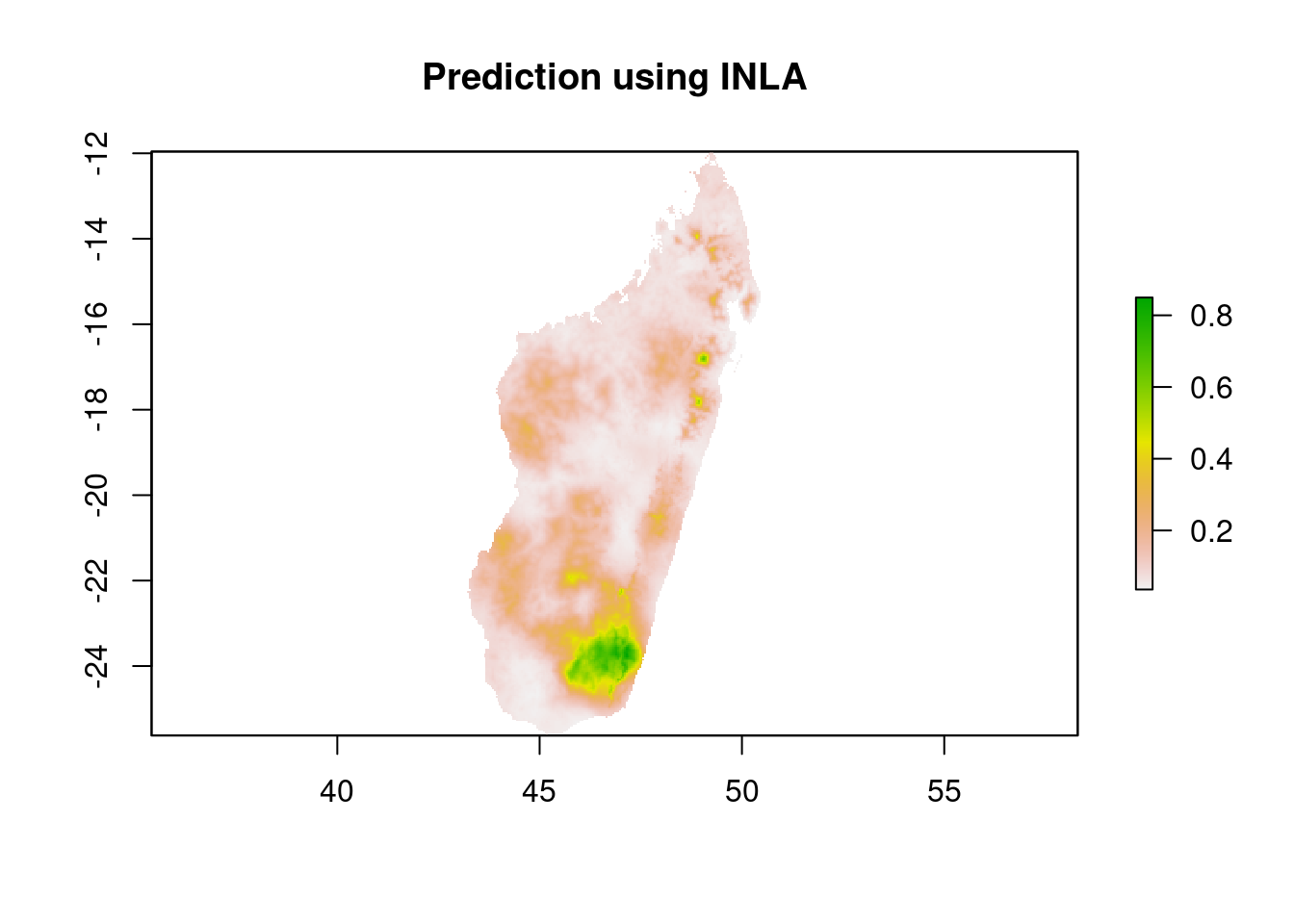 Prediction using INLA

-12
-14
-16
-18
-20
-22
-24

40
45
50
55

0.8
0.6
0.4
0.2